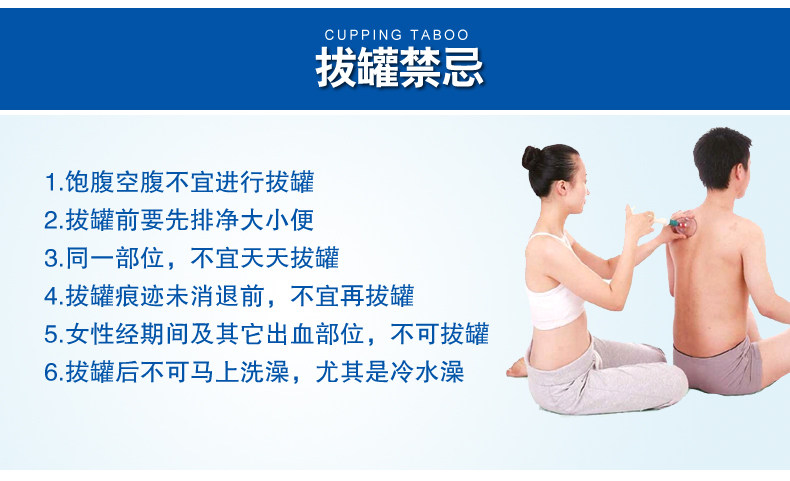 CUPPING TABOO
拔罐禁忌

1.饱腹空腹不宜进行拔罐
2.拔罐前要先排净大小便
3.同一部位，不宜天天拔罐
4.拔罐痕迹未消退前，不宜再拔罐
5.女性经期间及其它出血部位，不可拔罐
6.拔罐后不可马上洗澡，尤其是冷水澡